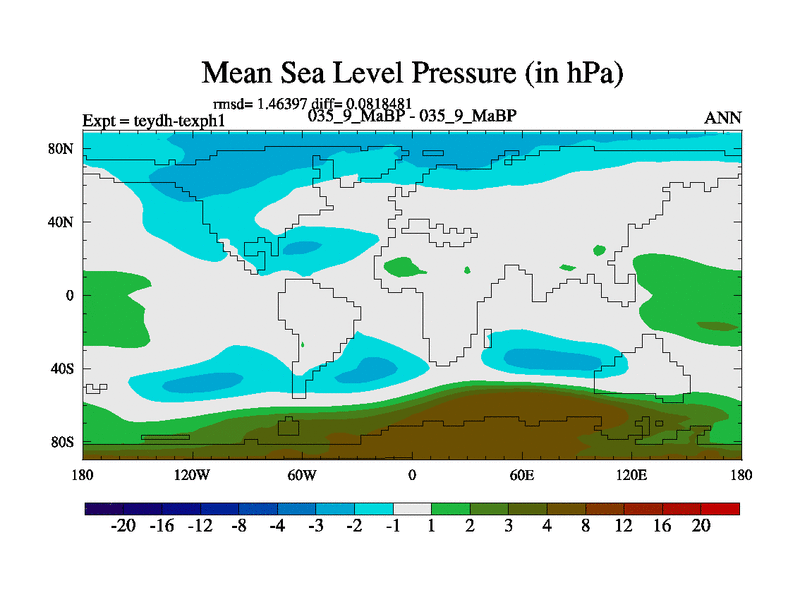 Mean Sea Level Pressure (in hPa)

rmsd= 1.46397 diff= 0.0818481
Expt = teydh-texph1
035_9_MaBP - 035_9_MaBP
ANN

80N
40N
0
40S
80S

180
120W
60W
0
60E
120E
180

-20 -16 -12 -8 -4 -3 -2 -1 1 2 3 4 8 12 16 20